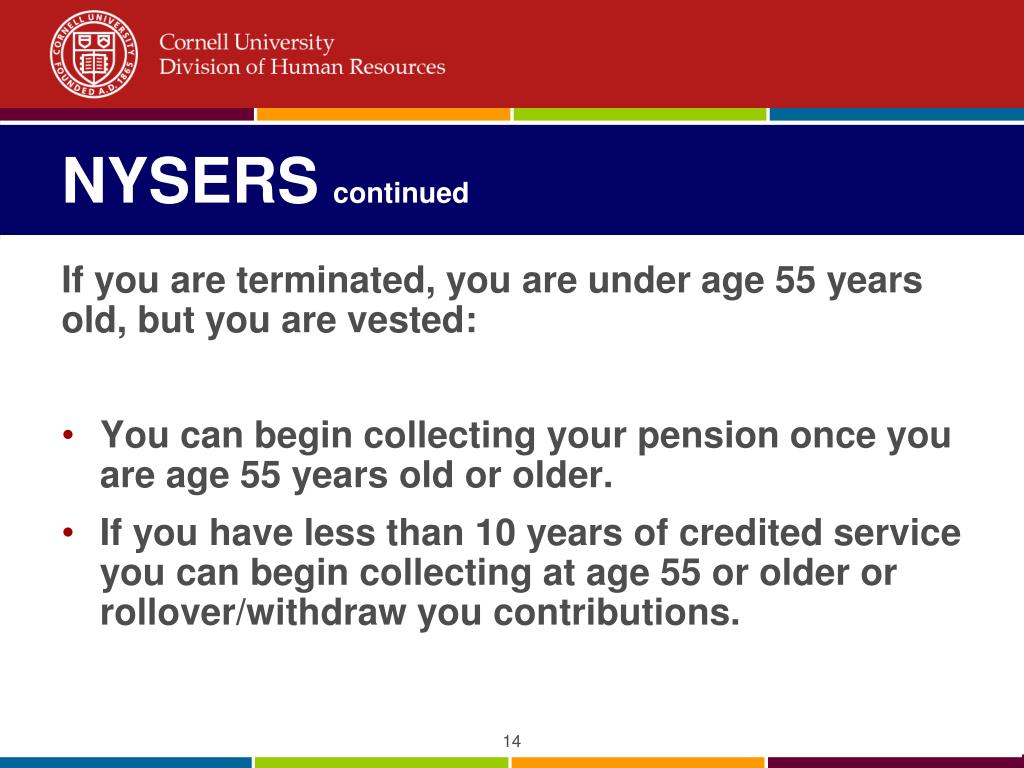 CORNELL UNIVERSITY FOUNDED A.D. 1865

Cornell University
Division of Human Resources

NYSERS continued

If you are terminated, you are under age 55 years old, but you are vested:

• You can begin collecting your pension once you are age 55 years old or older.

• If you have less than 10 years of credited service you can begin collecting at age 55 or older or rollover/withdraw you contributions.

14